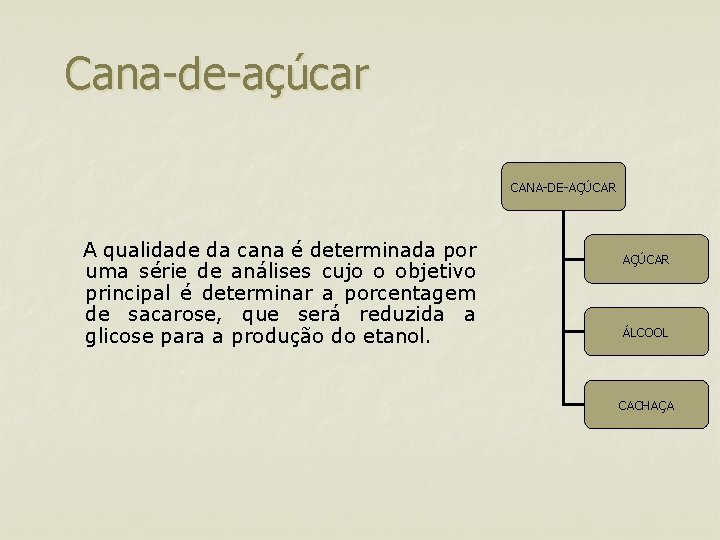 Cana-de-açúcar

A qualidade da cana é determinada por uma série de análises cujo o objetivo principal é determinar a porcentagem de sacarose, que será reduzida a glicose para a produção do etanol.

CANA-DE-AÇÚCAR

AÇÚCAR

ÁLCOOL

CACHAÇA